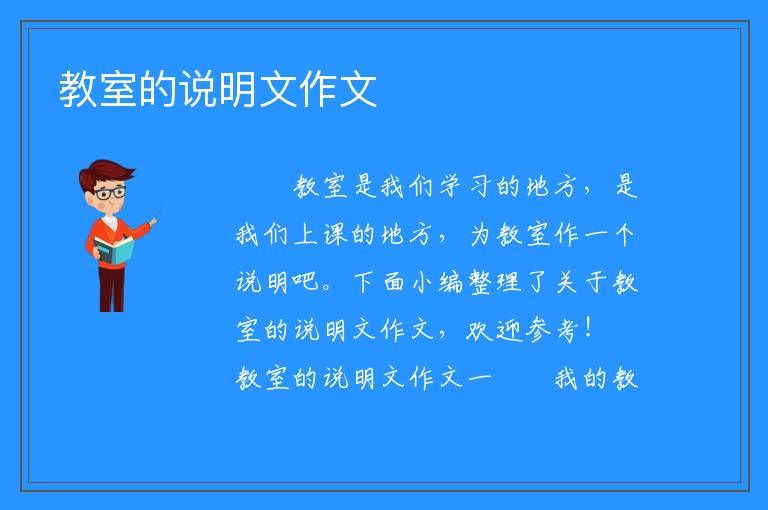 教室的说明文作文

教室是我们学习的地方，是我们上课的地方，为教室作一个说明吧。下面小编整理了关于教室的说明文作文，欢迎参考！

教室的说明文作文一　　我的教